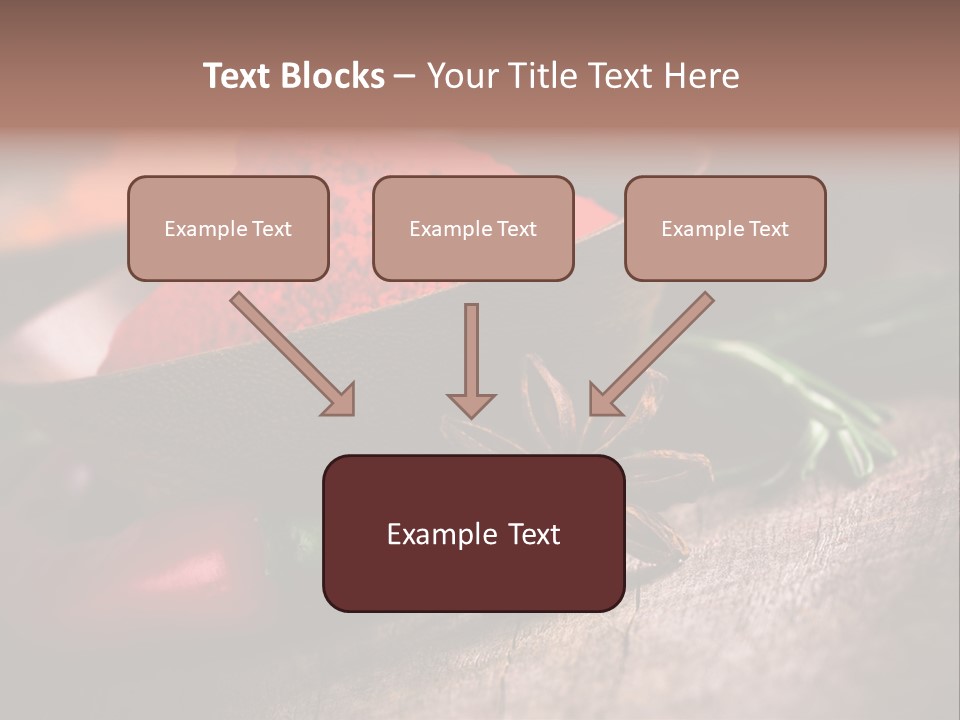 Text Blocks – Your Title Text Here

Example Text

Example Text

Example Text

Example Text